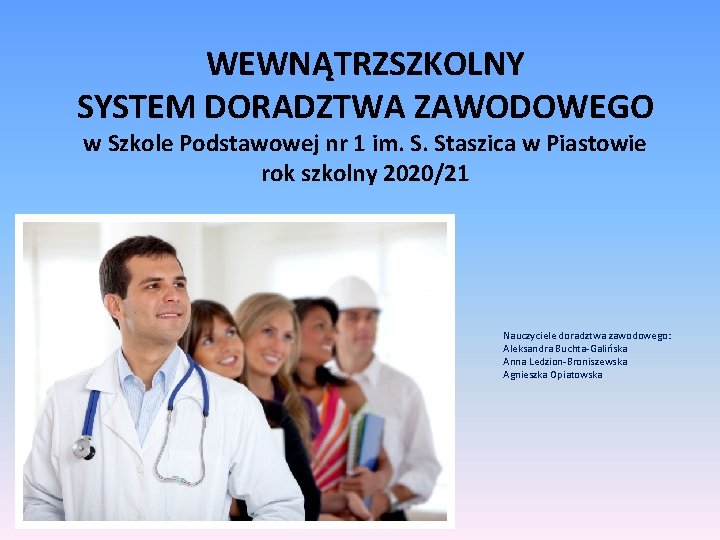 WEWNĄTRZSZKOLNY
SYSTEM DORADZTWA ZAWODOWEGO
w Szkole Podstawowej nr 1 im. S. Staszica w Piastowie
rok szkolny 2020/21

Nauczyciele doradztwa zawodowego:
Aleksandra Buchta-Galińska
Anna Ledzion-Broniszewska
Agnieszka Opiatowska